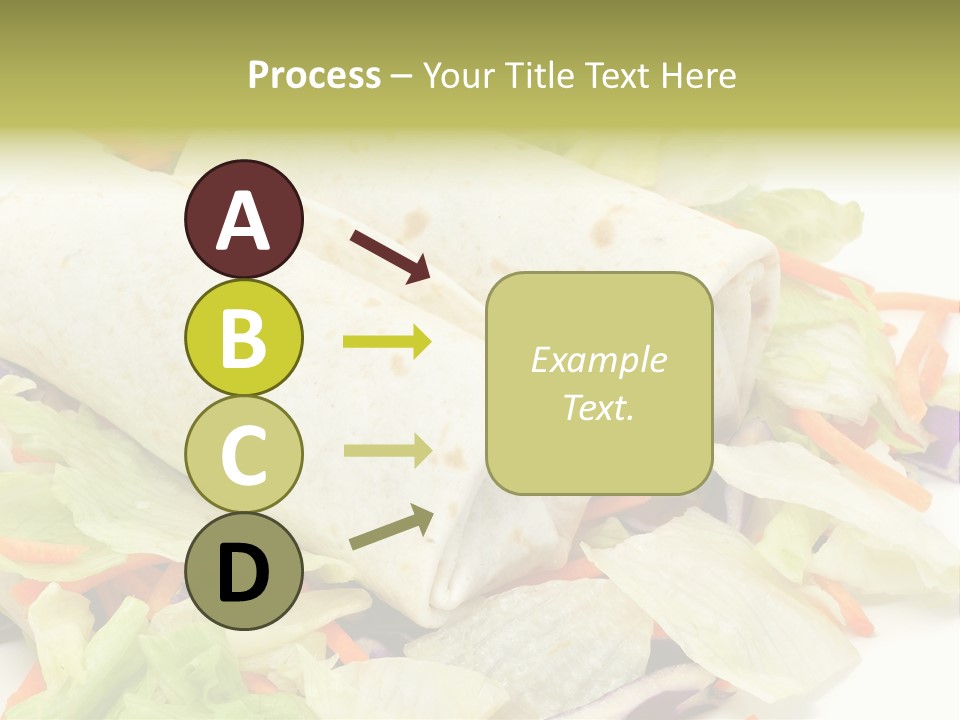 Process – Your Title Text Here

A

B

C

D

Example Text.